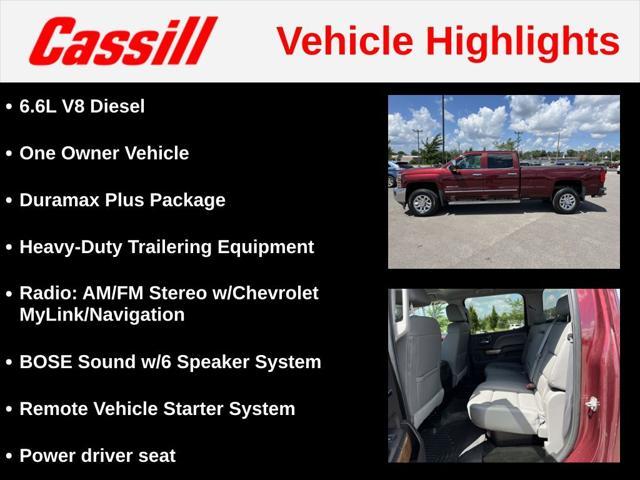 Cassill Vehicle Highlights

• 6.6L V8 Diesel

• One Owner Vehicle

• Duramax Plus Package

• Heavy-Duty Trailering Equipment

• Radio: AM/FM Stereo w/Chevrolet MyLink/Navigation

• BOSE Sound w/6 Speaker System

• Remote Vehicle Starter System

• Power driver seat